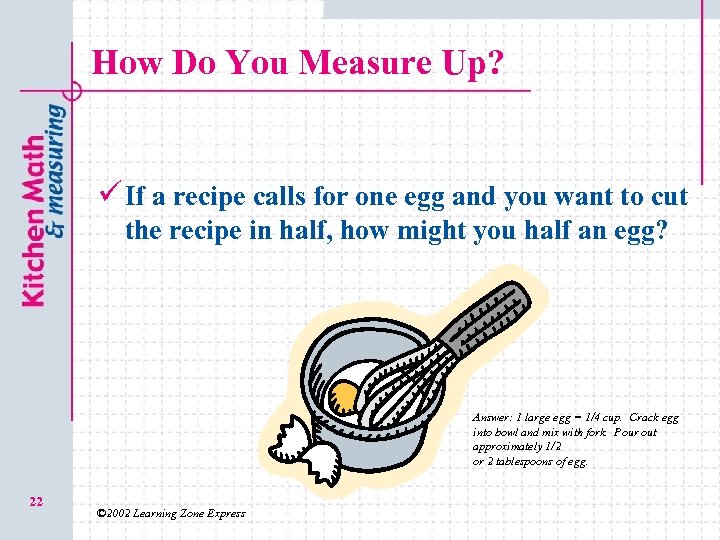 Kitchen Math & measuring

How Do You Measure Up?

✓ If a recipe calls for one egg and you want to cut the recipe in half, how might you half an egg?

Answer: 1 large egg = 1/4 cup. Crack egg into bowl and mix with fork. Pour out approximately 1/2
or 2 tablespoons of egg.

22

©2002 Learning Zone Express